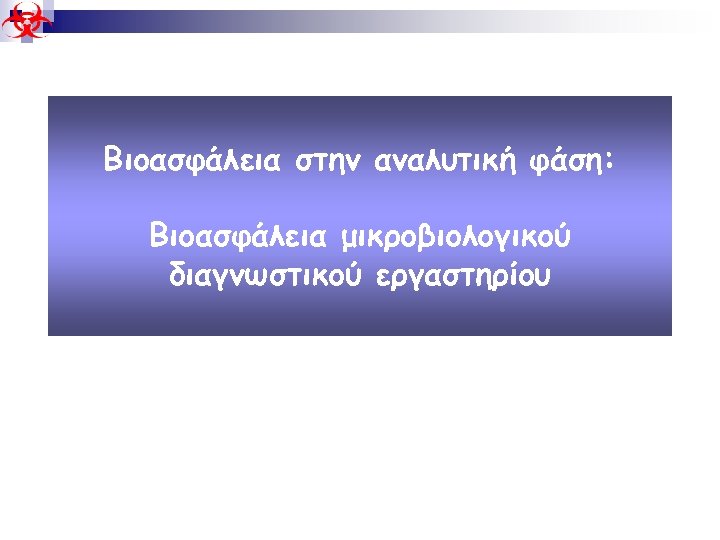 Βιοασφάλεια στην αναλυτική φάση:

Βιοασφάλεια μικροβιολογικού διαγνωστικού εργαστηρίου